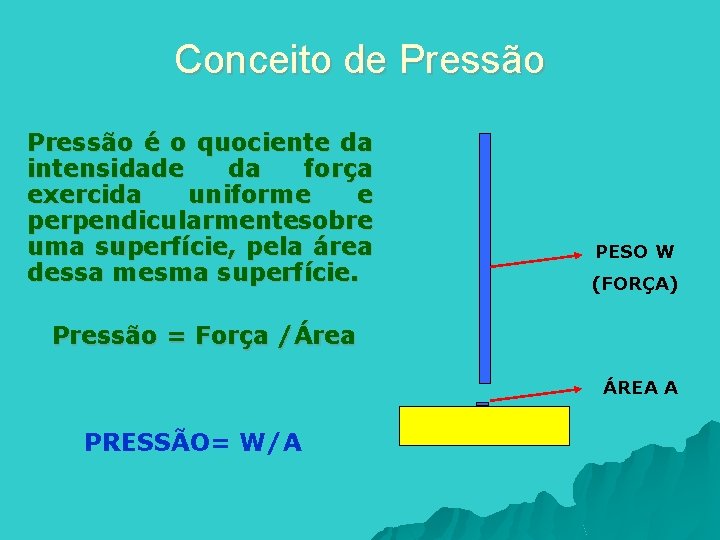 Conceito de Pressão

Pressão é o quociente da intensidade da força exercida uniforme e perpendicularmentesobre uma superfície, pela área dessa mesma superfície.

Pressão = Força /Área

PRESSÃO= W/A

PESO W
(FORÇA)

ÁREA A